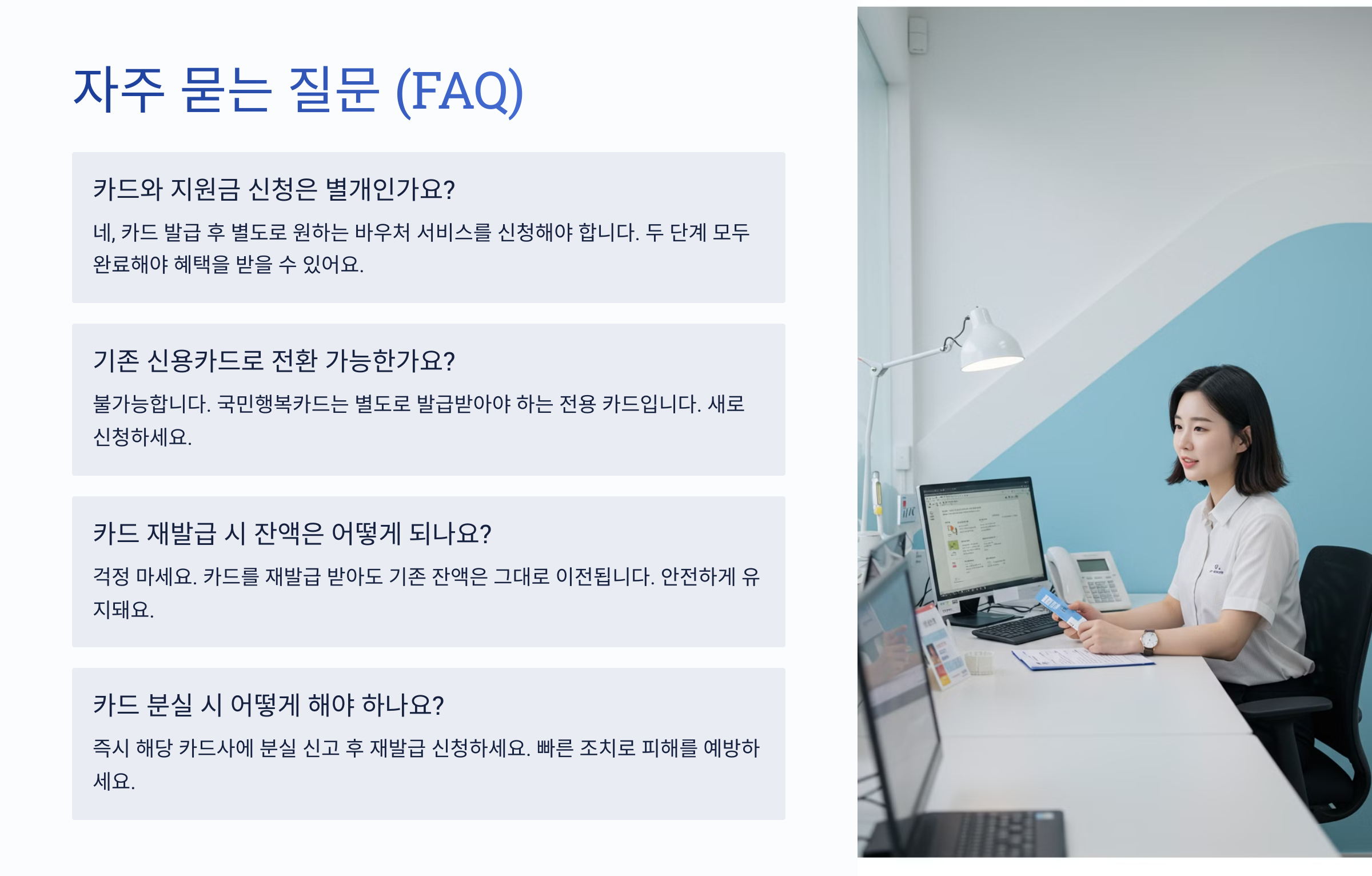 자주 묻는 질문 (FAQ)

카드와 지원금 신청은 별개인가요?

네, 카드 발급 후 별도로 원하는 바우처 서비스를 신청해야 합니다. 두 단계 모두 완료해야 혜택을 받을 수 있어요.

기존 신용카드로 전환 가능한가요?

불가능합니다. 국민행복카드는 별도로 발급받아야 하는 전용 카드입니다. 새로 신청하세요.

카드 재발급 시 잔액은 어떻게 되나요?

걱정 마세요. 카드를 재발급 받아도 기존 잔액은 그대로 이전됩니다. 안전하게 유지돼요.

카드 분실 시 어떻게 해야 하나요?

즉시 해당 카드사에 분실 신고 후 재발급 신청하세요. 빠른 조치로 피해를 예방하세요.